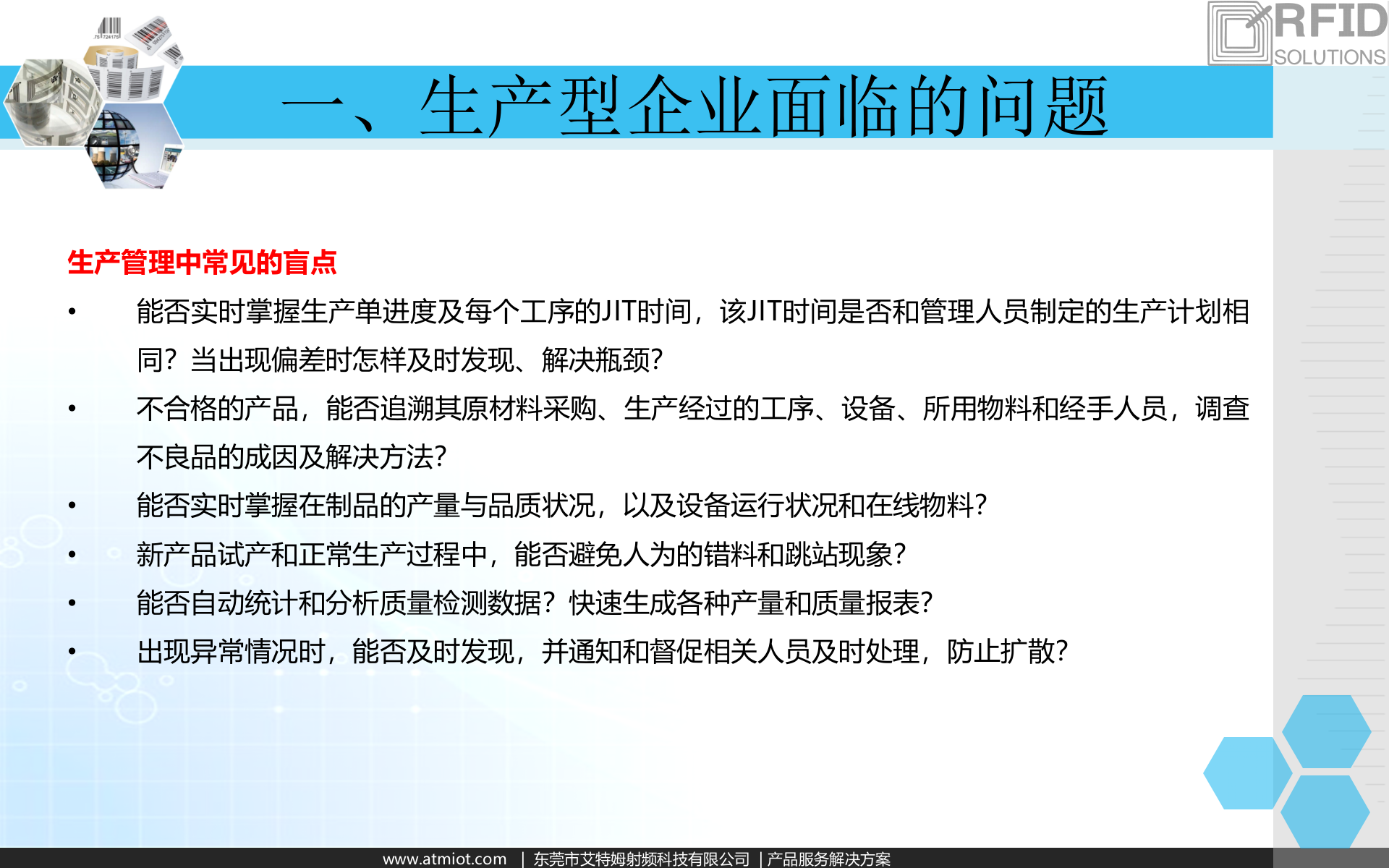 RFID SOLUTIONS

一、生产型企业面临的问题

生产管理中常见的盲点

• 能否实时掌握生产单进度及每个工序的JIT时间，该JIT时间是否和管理人员制定的生产计划相同？当出现偏差时怎样及时发现、解决瓶颈？

• 不合格的产品，能否追溯其原材料采购、生产经过的工序、设备、所用物料和经手人员，调查不良品的成因及解决方法？

• 能否实时掌握在制品的产量与品质状况，以及设备运行状况和在线物料？

• 新产品试产和正常生产过程中，能否避免人为的错料和跳站现象？

• 能否自动统计和分析质量检测数据？快速生成各种产量和质量报表？

• 出现异常情况时，能否及时发现，并通知和督促相关人员及时处理，防止扩散？

www.atmiot.com | 东莞市艾特姆射频科技有限公司 | 产品服务解决方案